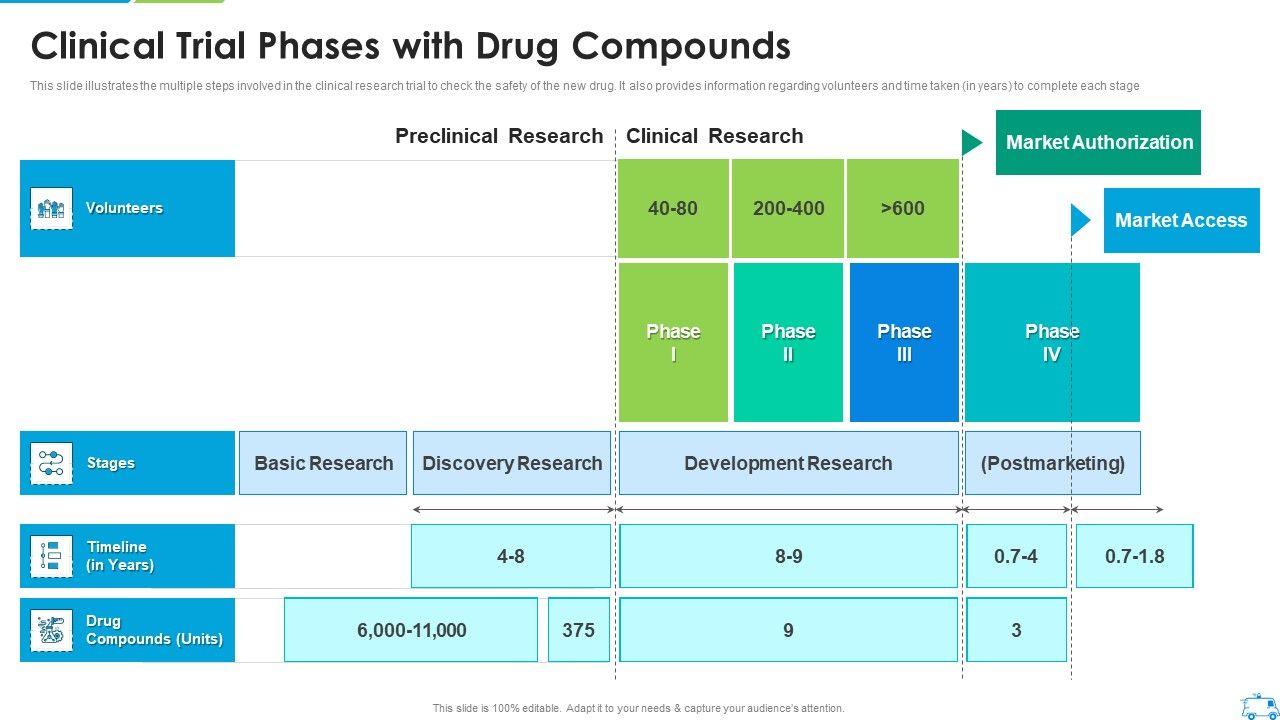 Clinical Trial Phases with Drug Compounds

This slide illustrates the multiple steps involved in the clinical research trial to check the safety of the new drug. It also provides information regarding volunteers and time taken (in years) to complete each stage

Preclinical Research

Clinical Research

Market Authorization

Market Access

Volunteers

40-80

200-400

>600

Phase I

Phase II

Phase III

Phase IV

Stages

Basic Research

Discovery Research

Development Research

(Postmarketing)

Timeline (in Years)

4-8

8-9

0.7-4

0.7-1.8

Drug Compounds (Units)

6,000-11,000

375

9

3

This slide is 100% editable. Adapt it to your needs & capture your audience's attention.